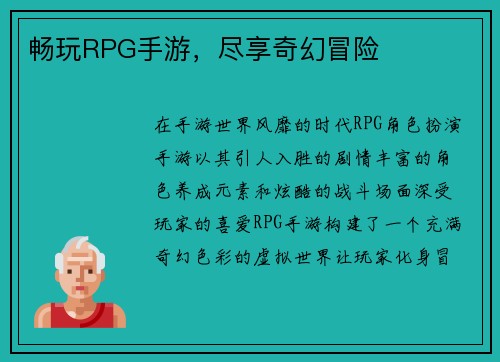 畅玩RPG手游，尽享奇幻冒险

在手游世界风靡的时代RPG角色扮演手游以其引人入胜的剧情丰富的角色养成元素和炫酷的战斗场面深受玩家的喜爱RPG手游构建了一个充满奇幻色彩的虚拟世界让玩家化身冒